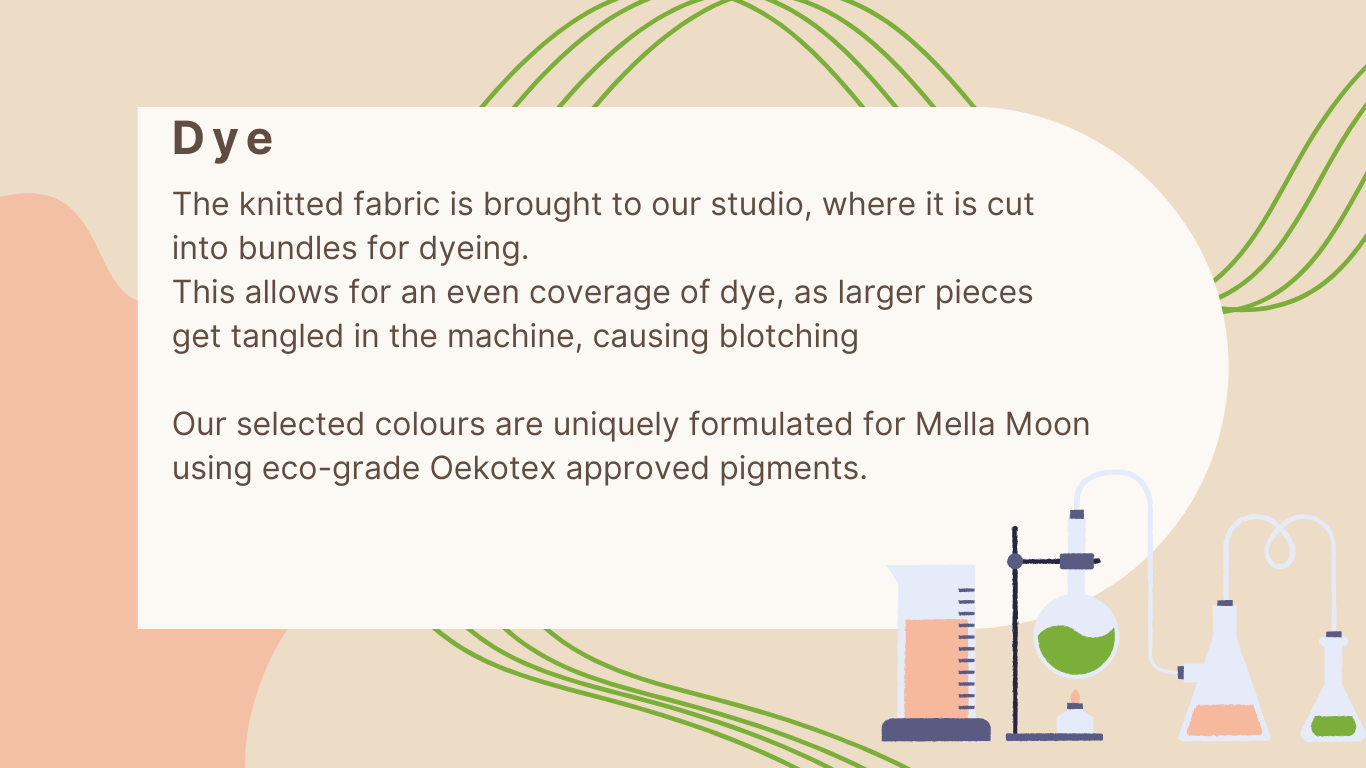 Dye

The knitted fabric is brought to our studio, where it is cut into bundles for dyeing.
This allows for an even coverage of dye, as larger pieces get tangled in the machine, causing blotching

Our selected colours are uniquely formulated for Mella Moon using eco-grade Oekotex approved pigments.